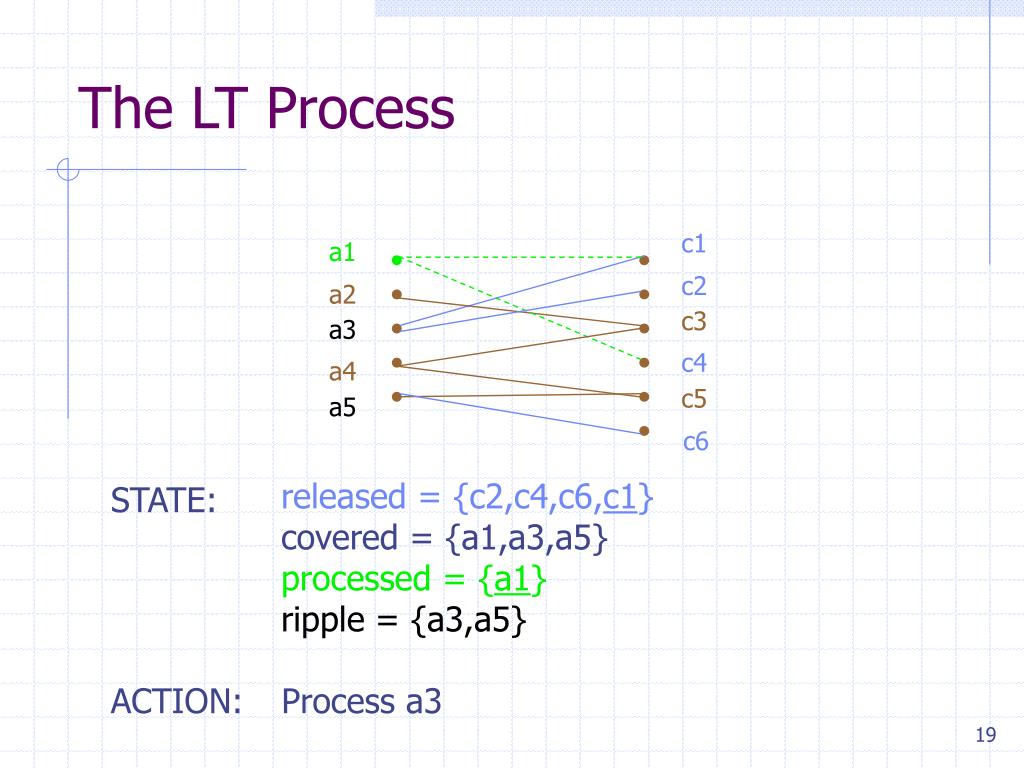 The LT Process

a1
a2
a3
a4
a5

c1
c2
c3
c4
c5
c6

STATE: released = {c2,c4,c6,c1}
covered = {a1,a3,a5}
processed = {a1}
ripple = {a3,a5}

ACTION: Process a3

19